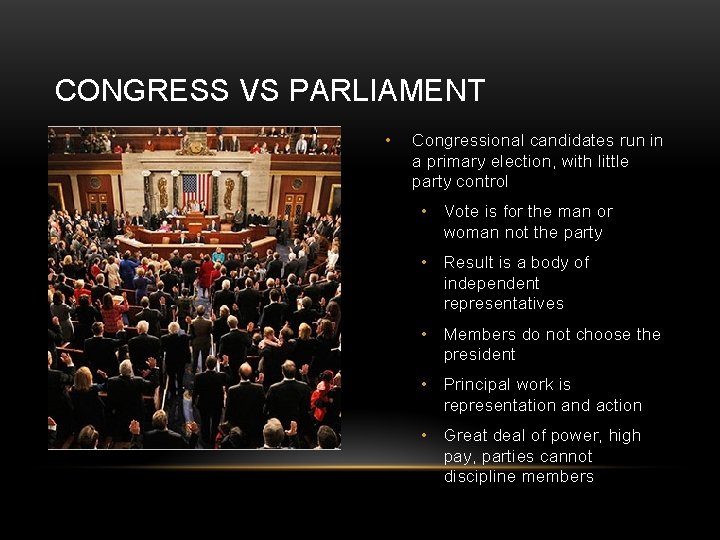 CONGRESS VS PARLIAMENT

• Congressional candidates run in a primary election, with little party control
• Vote is for the man or woman not the party
• Result is a body of independent representatives
• Members do not choose the president
• Principal work is representation and action
• Great deal of power, high pay, parties cannot discipline members